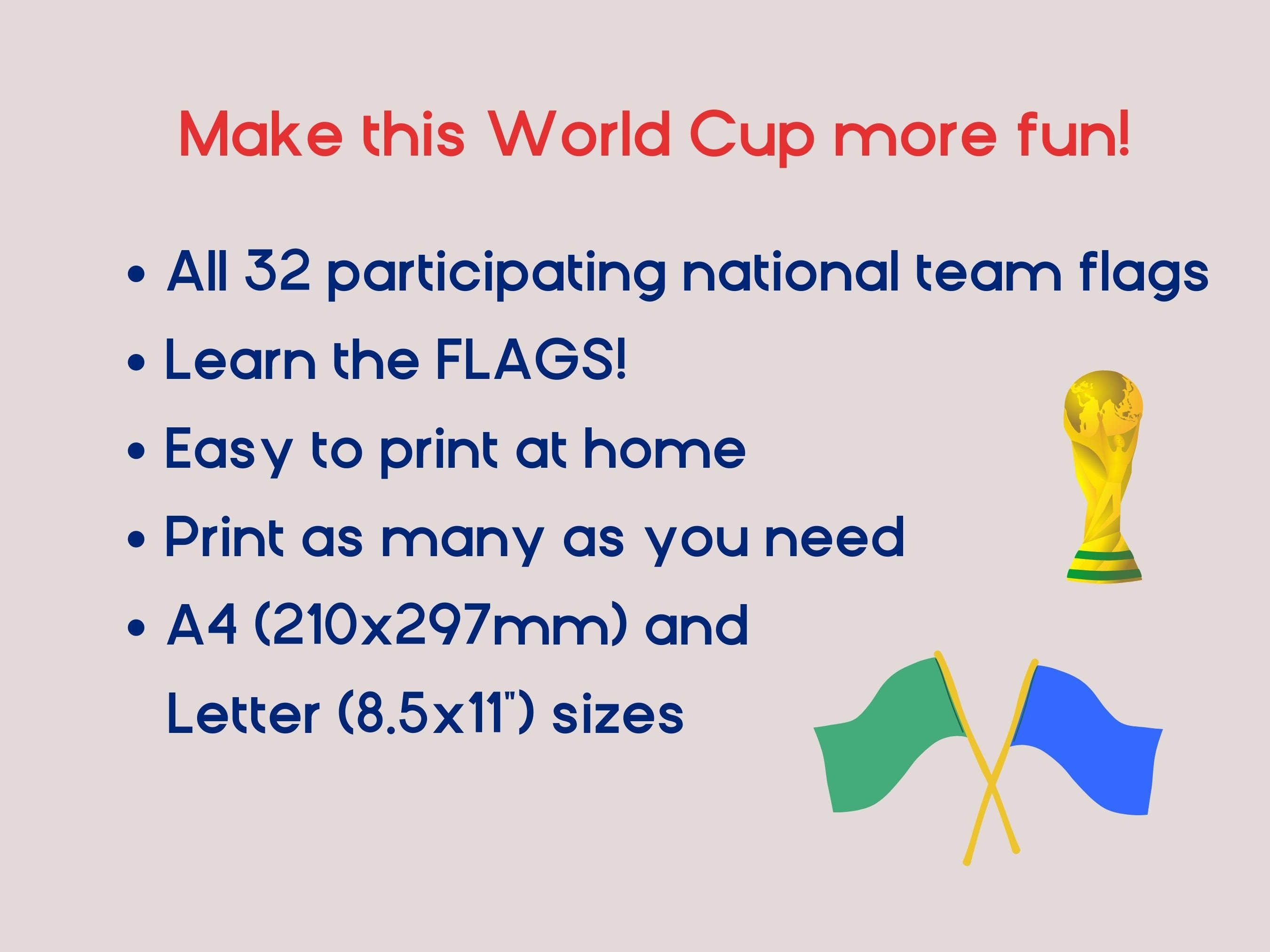 Make this World Cup more fun!

• All 32 participating national team flags
• Learn the FLAGS!
• Easy to print at home
• Print as many as you need
• A4 (210x297mm) and Letter (8.5x11") sizes